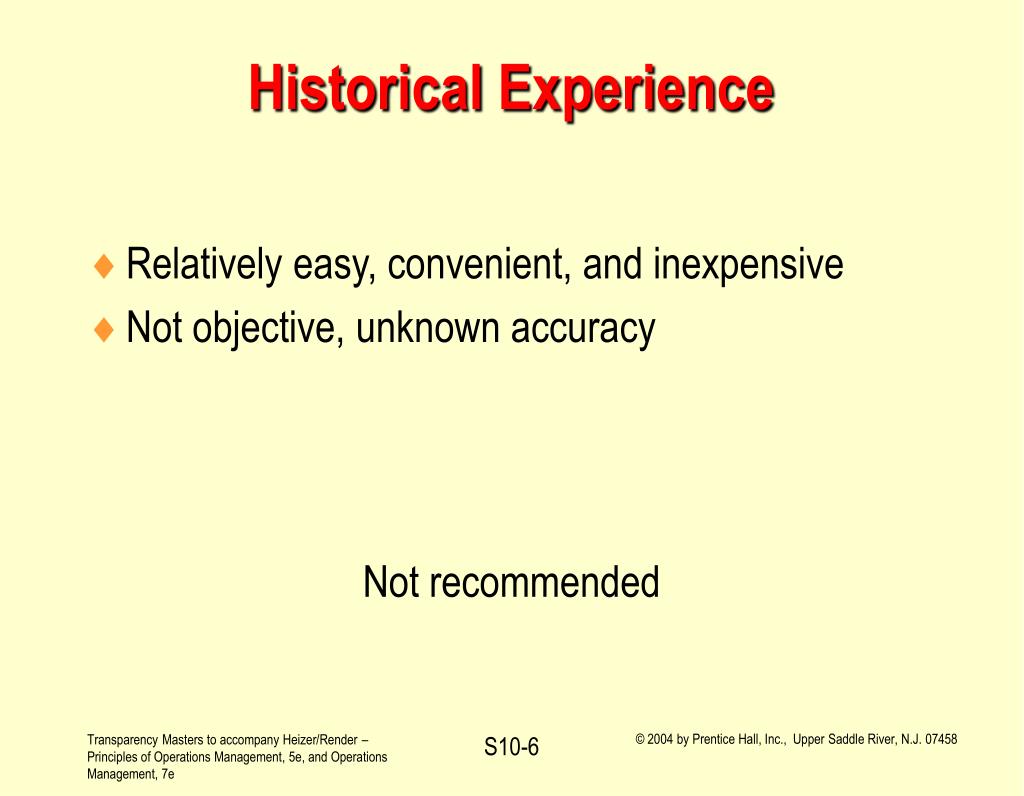 Historical Experience

♦ Relatively easy, convenient, and inexpensive
♦ Not objective, unknown accuracy

Not recommended

Transparency Masters to accompany Heizer/Render – Principles of Operations Management, 5e, and Operations Management, 7e

S10-6

© 2004 by Prentice Hall, Inc., Upper Saddle River, N.J. 07458